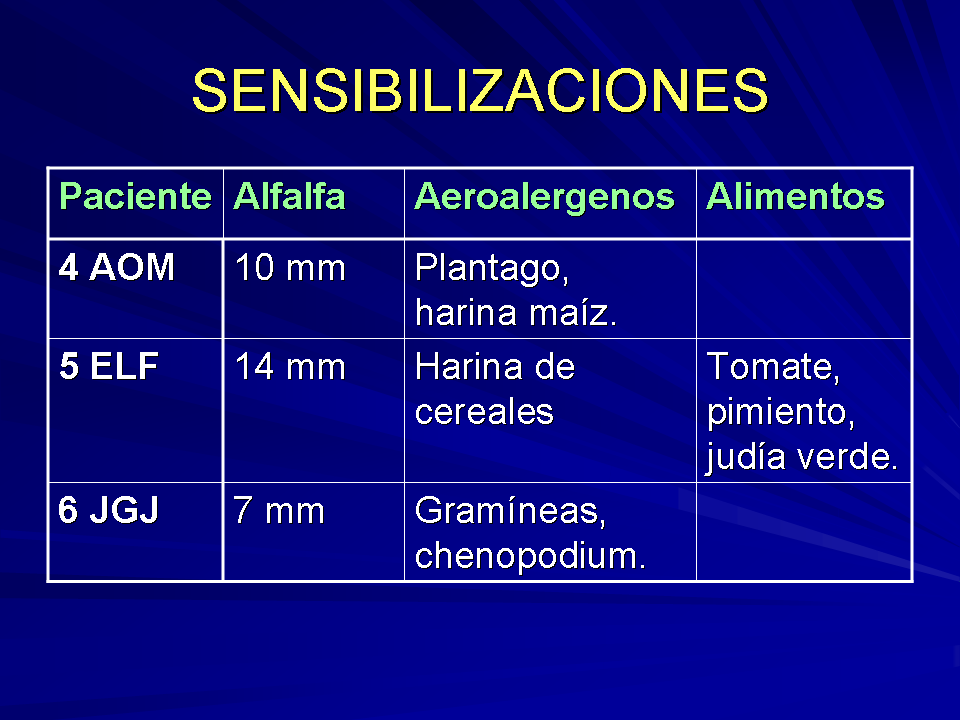 SENSIBILIZACIONES

| Paciente | Alfalfa | Aeroalergenos | Alimentos |
|---|---|---|---|
| 4 AOM | 10 mm | Plantago, harina maíz. | |
| 5 ELF | 14 mm | Harina de cereales | Tomate, pimiento, judía verde. |
| 6 JGJ | 7 mm | Gramíneas, chenopodium. | |